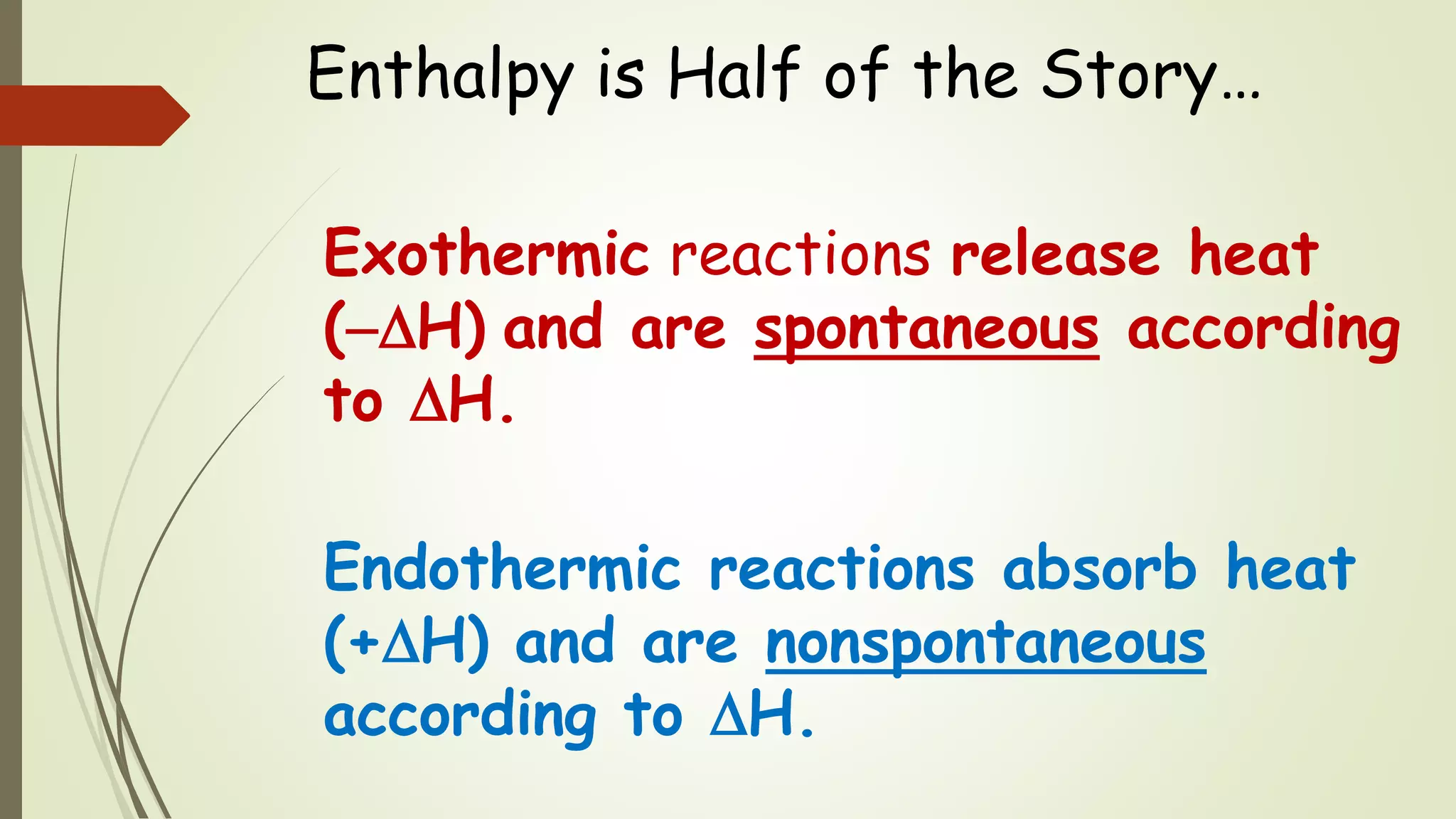 Enthalpy is Half of the Story…

Exothermic reactions release heat ($-\Delta H$) and are spontaneous according to $\Delta H$.

Endothermic reactions absorb heat ($+\Delta H$) and are nonspontaneous according to $\Delta H$.